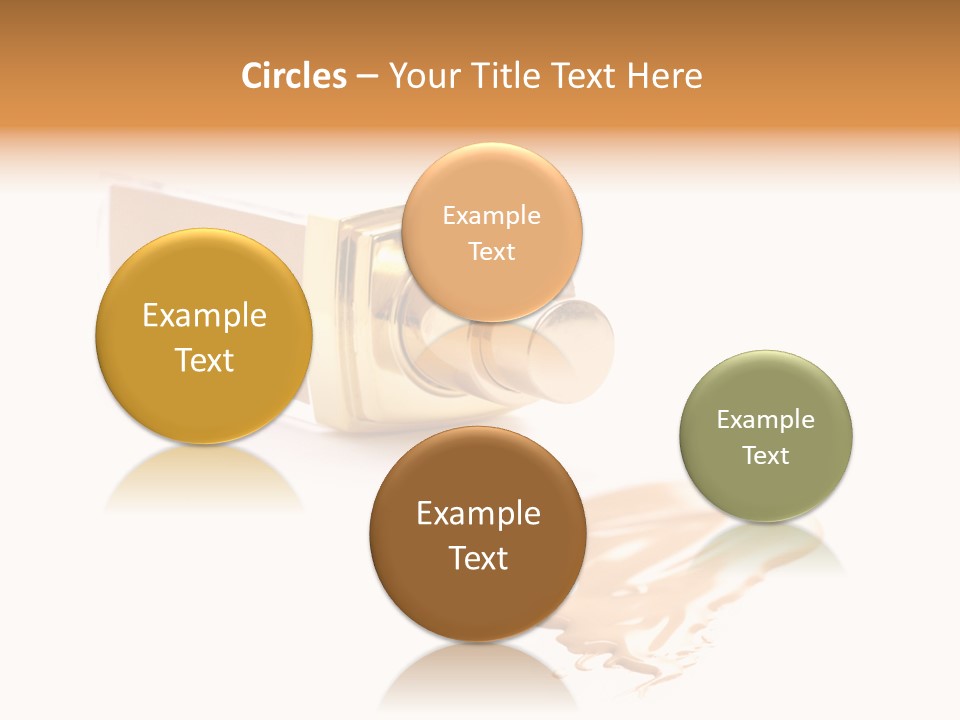 Circles – Your Title Text Here

Example Text

Example Text

Example Text

Example Text